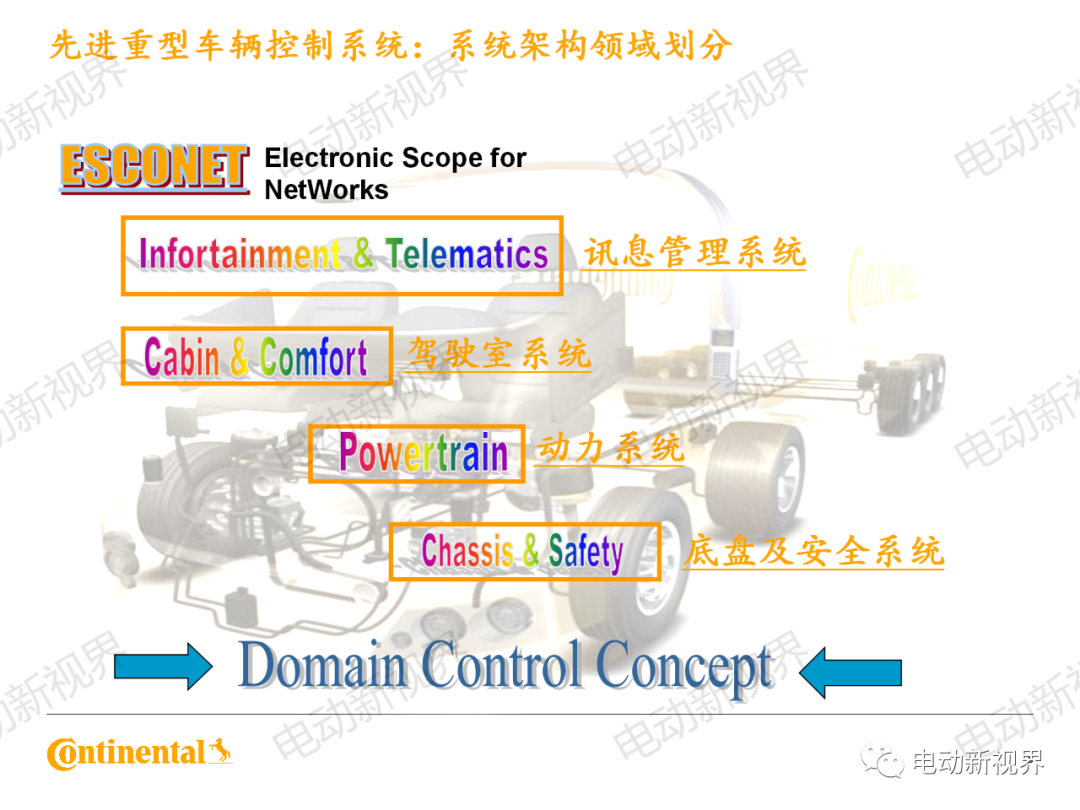 先进重型车辆控制系统：系统架构领域划分

ESCONET Electronic Scope for NetWorks

Infortainment & Telematics 讯息管理系统

Cabin & Comfort 驾驶室系统

Powertrain 动力系统

Chassis & Safety 底盘及安全系统

Domain Control Concept

Continental

电动新视界